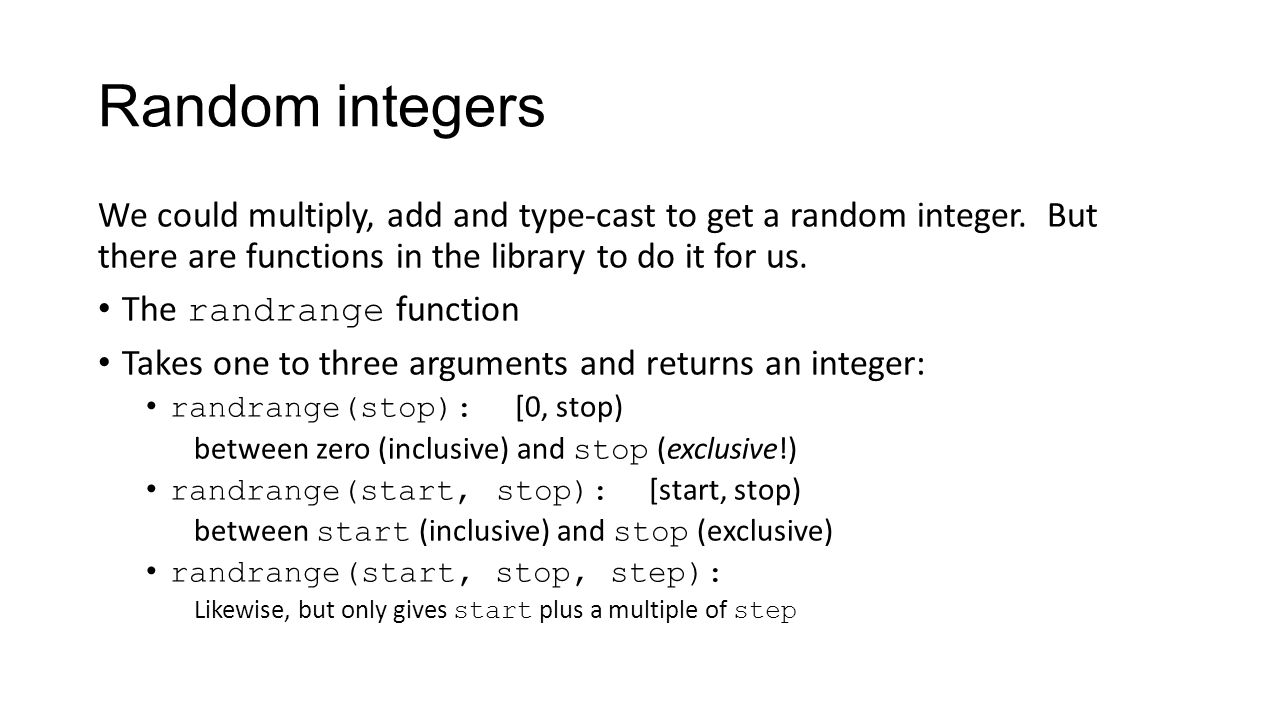 Random integers

We could multiply, add and type-cast to get a random integer. But there are functions in the library to do it for us.

• The randrange function

• Takes one to three arguments and returns an integer:

• randrange(stop): [0, stop)

between zero (inclusive) and stop (exclusive!)

• randrange(start, stop): [start, stop)

between start (inclusive) and stop (exclusive)

• randrange(start, stop, step):

Likewise, but only gives start plus a multiple of step